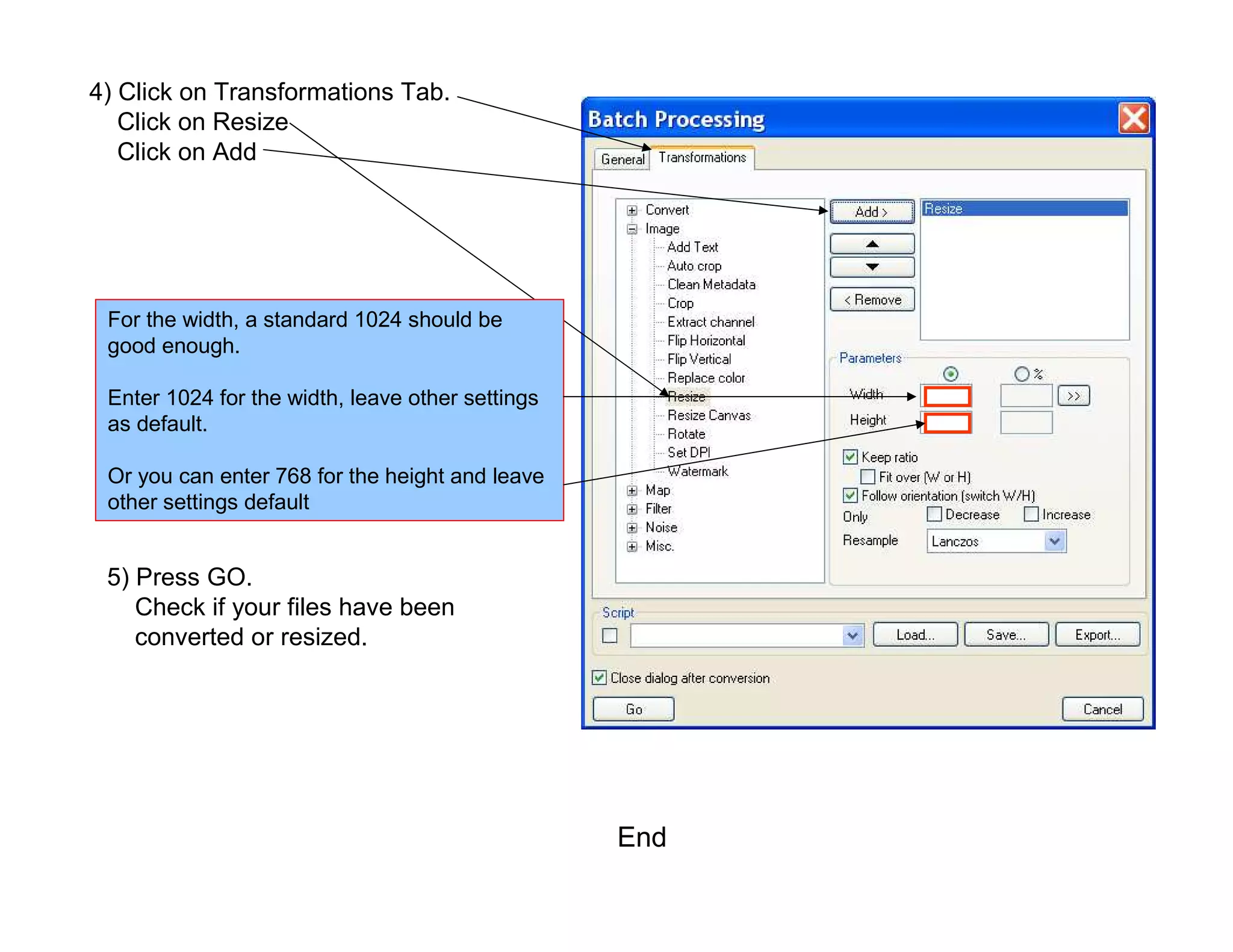 4) Click on Transformations Tab.
Click on Resize
Click on Add

For the width, a standard 1024 should be good enough.

Enter 1024 for the width, leave other settings as default.

Or you can enter 768 for the height and leave other settings default

5) Press GO.
Check if your files have been converted or resized.

Batch Processing

General Transformations

Convert
Image
Add Text
Auto crop
Clean Metadata
Crop
Extract channel
Flip Horizontal
Flip Vertical
Replace color
Resize
Resize Canvas
Rotate
Set DPI
Watermark
Map
Filter
Noise
Misc.

Add >
< Remove

Resize

Parameters
%
Width
>>
Height
Keep ratio
Fit over (W or H)
Follow orientation (switch W/H)
Only
Decrease
Increase
Resample
Lanczos

Script
Load...
Save...
Export...

Close dialog after conversion

Go
Cancel

End